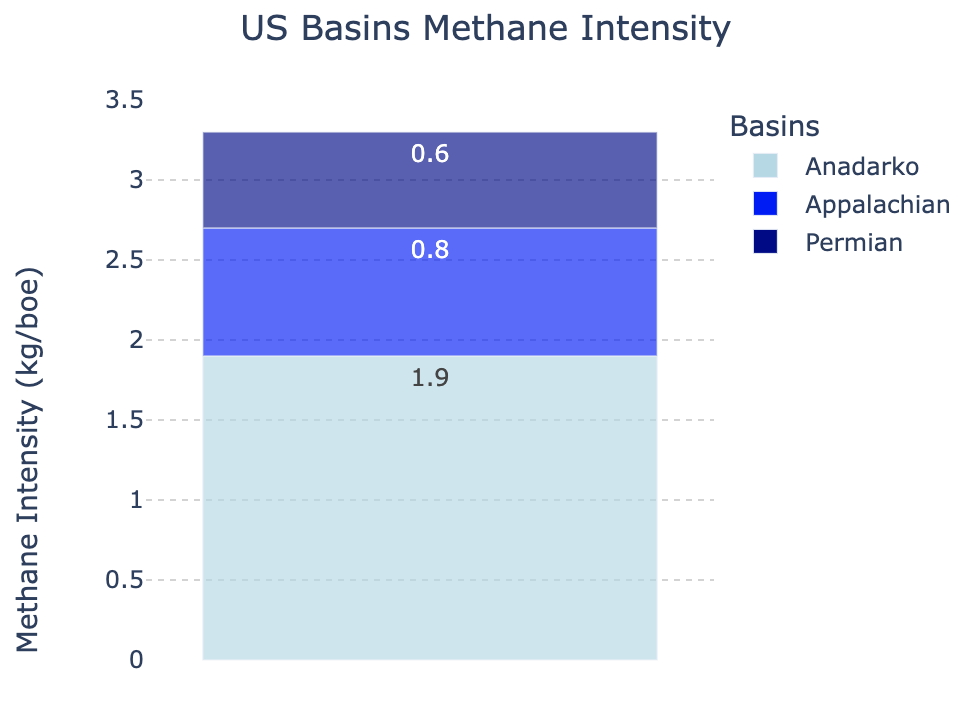 US Basins Methane Intensity

Methane Intensity (kg/boe)

3.5
3
2.5
2
1.5
1
0.5
0

0.6
0.8
1.9

Basins
Anadarko
Appalachian
Permian